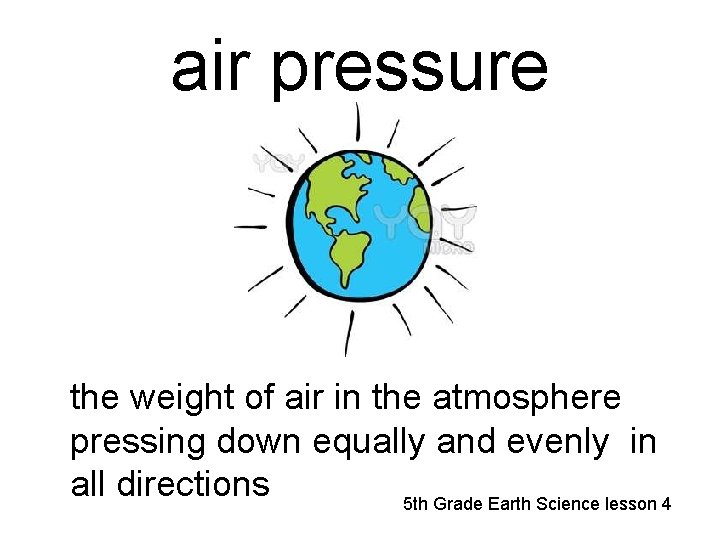 air pressure

YAY
YAY micro

the weight of air in the atmosphere pressing down equally and evenly in all directions

5th Grade Earth Science lesson 4